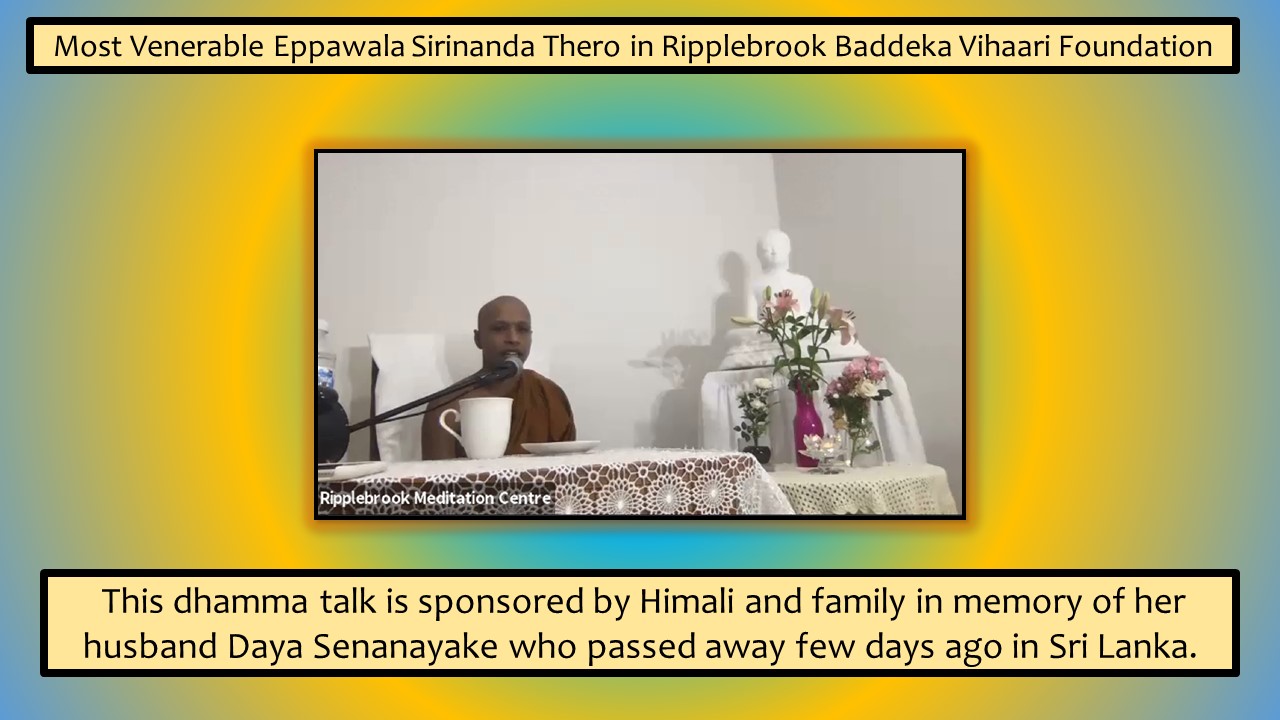 Most Venerable Eppawala Sirinanda Thero in Ripplebrook Baddeka Vihaari Foundation

Ripplebrook Meditation Centre

This dhamma talk is sponsored by Himali and family in memory of her husband Daya Senanayake who passed away few days ago in Sri Lanka.